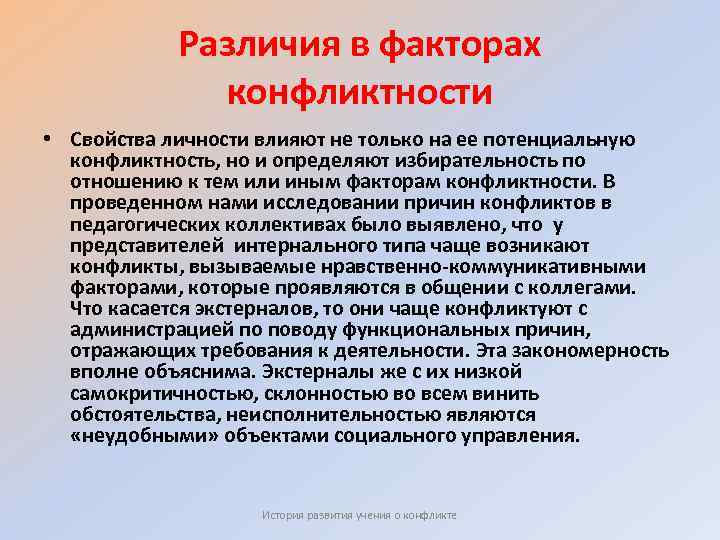 Различия в факторах конфликтности

• Свойства личности влияют не только на ее потенциальную конфликтность, но и определяют избирательность по отношению к тем или иным факторам конфликтности. В проведенном нами исследовании причин конфликтов в педагогических коллективах было выявлено, что у представителей интернального типа чаще возникают конфликты, вызываемые нравственно-коммуникативными факторами, которые проявляются в общении с коллегами. Что касается экстерналов, то они чаще конфликтуют с администрацией по поводу функциональных причин, отражающих требования к деятельности. Эта закономерность вполне объяснима. Экстерналы же с их низкой самокритичностью, склонностью во всем винить обстоятельства, неисполнительностью являются «неудобными» объектами социального управления.

История развития учения о конфликте